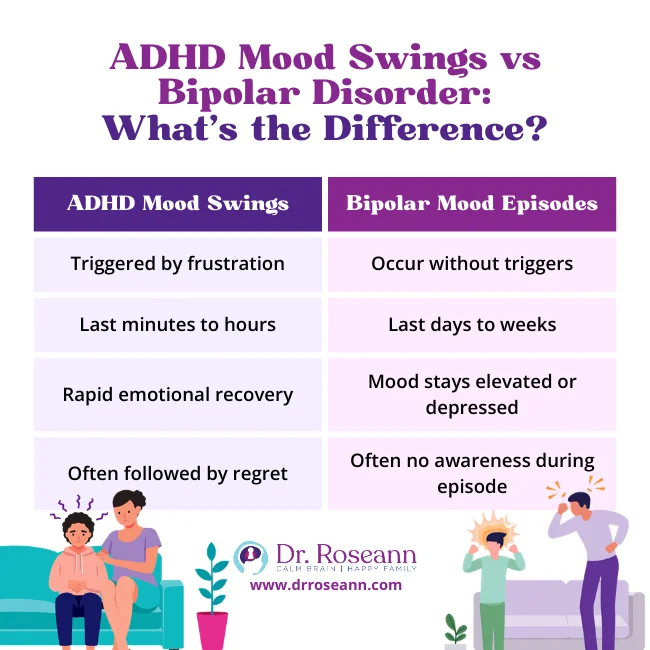 ADHD Mood Swings vs Bipolar Disorder: What's the Difference?

| ADHD Mood Swings | Bipolar Mood Episodes |
|---|---|
| Triggered by frustration | Occur without triggers |
| Last minutes to hours | Last days to weeks |
| Rapid emotional recovery | Mood stays elevated or depressed |
| Often followed by regret | Often no awareness during episode |

Dr. Roseann
CALM BRAIN | HAPPY FAMILY
www.drroseann.com